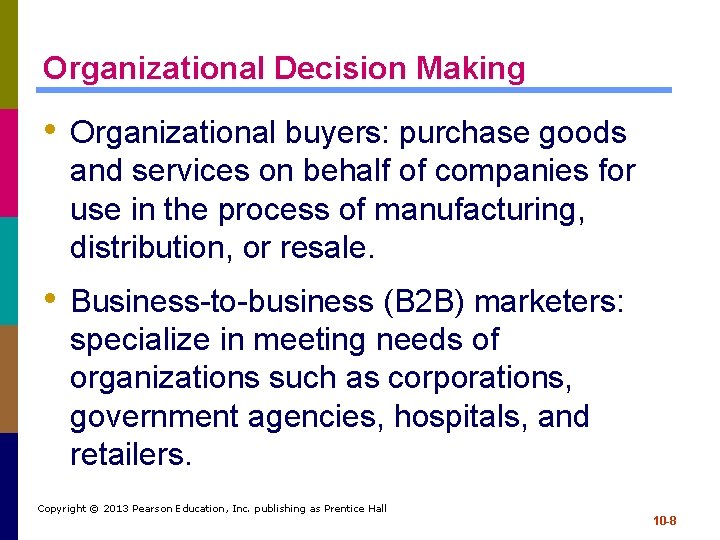 Organizational Decision Making

• Organizational buyers: purchase goods and services on behalf of companies for use in the process of manufacturing, distribution, or resale.

• Business-to-business (B2B) marketers: specialize in meeting needs of organizations such as corporations, government agencies, hospitals, and retailers.

Copyright © 2013 Pearson Education, Inc. publishing as Prentice Hall

10-8